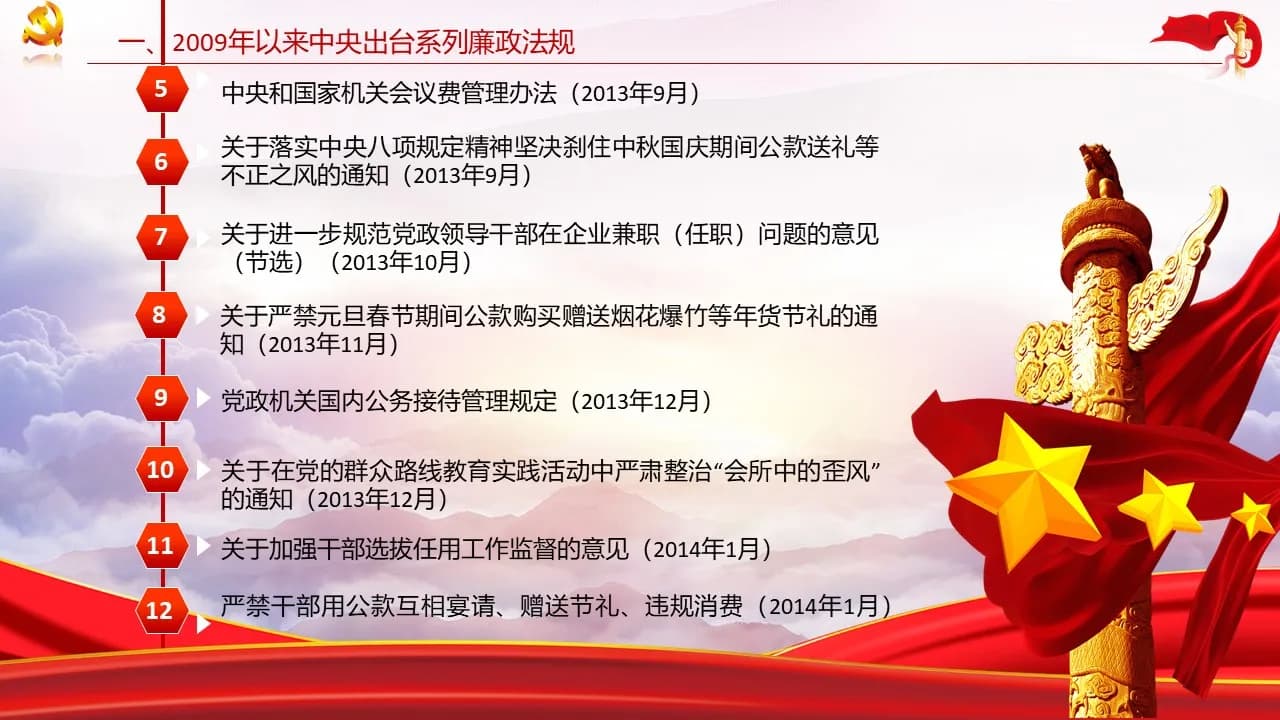 一、2009年以来中央出台系列廉政法规

5 中央和国家机关会议费管理办法（2013年9月）

6 关于落实中央八项规定精神坚决刹住中秋国庆期间公款送礼等不正之风的通知（2013年9月）

7 关于进一步规范党政领导干部在企业兼职（任职）问题的意见（节选）（2013年10月）

8 关于严禁元旦春节期间公款购买赠送烟花爆竹等年货节礼的通知（2013年11月）

9 党政机关国内公务接待管理规定（2013年12月）

10 关于在党的群众路线教育实践活动中严肃整治“会所中的歪风”的通知（2013年12月）

11 关于加强干部选拔任用工作监督的意见（2014年1月）

12 严禁干部用公款互相宴请、赠送节礼、违规消费（2014年1月）